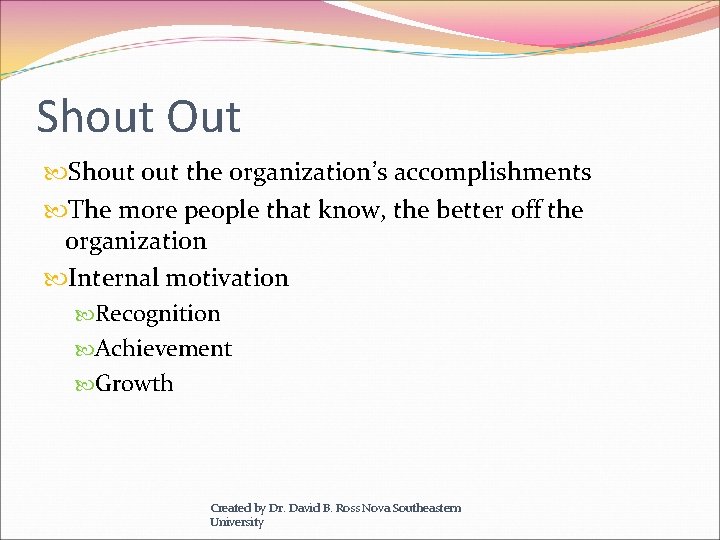 Shout Out

Shout out the organization's accomplishments

The more people that know, the better off the organization

Internal motivation

Recognition

Achievement

Growth

Created by Dr. David B. Ross Nova Southeastern University